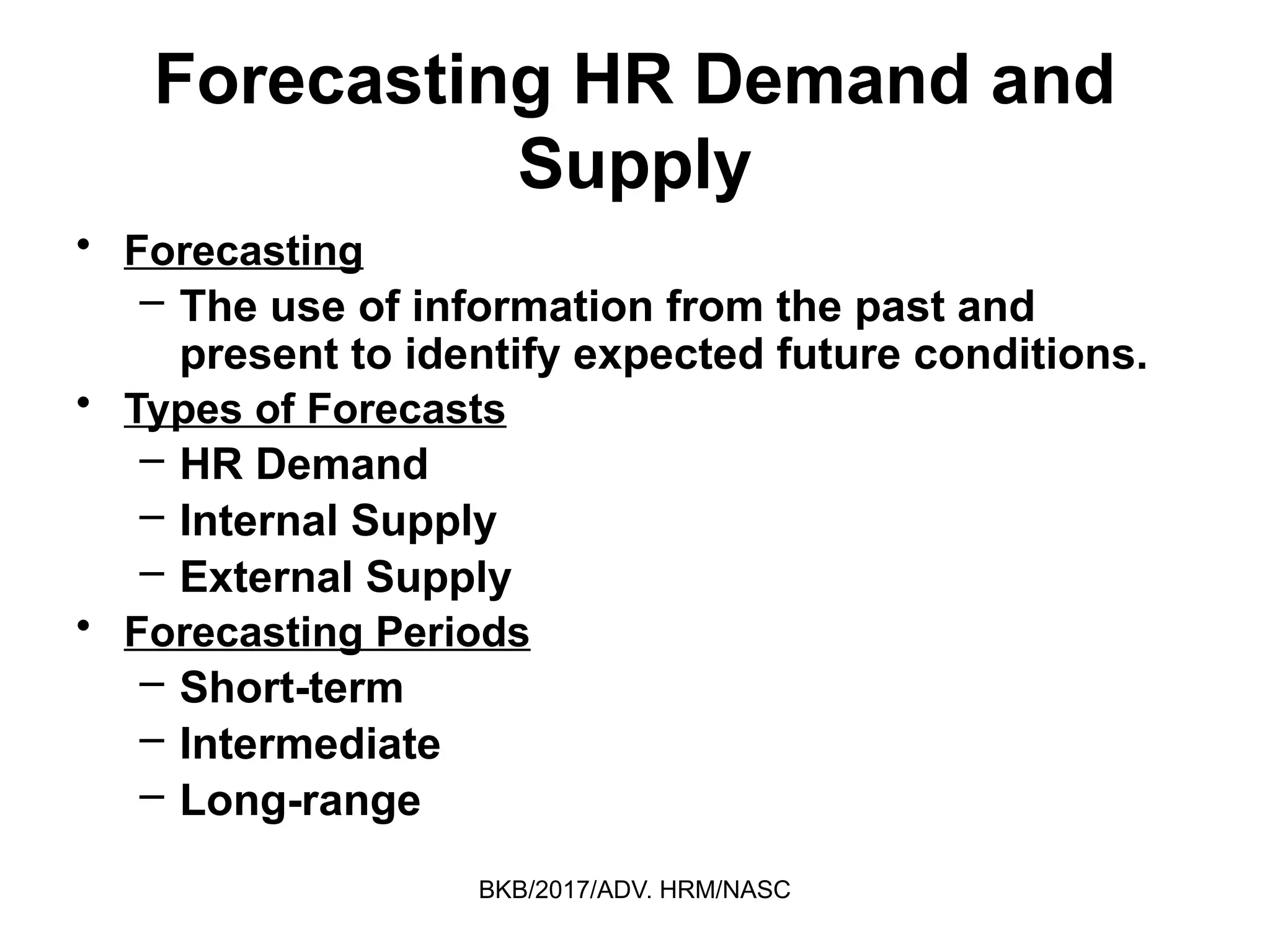 Forecasting HR Demand and Supply

• Forecasting
  – The use of information from the past and present to identify expected future conditions.
• Types of Forecasts
  – HR Demand
  – Internal Supply
  – External Supply
• Forecasting Periods
  – Short-term
  – Intermediate
  – Long-range

BKB/2017/ADV. HRM/NASC